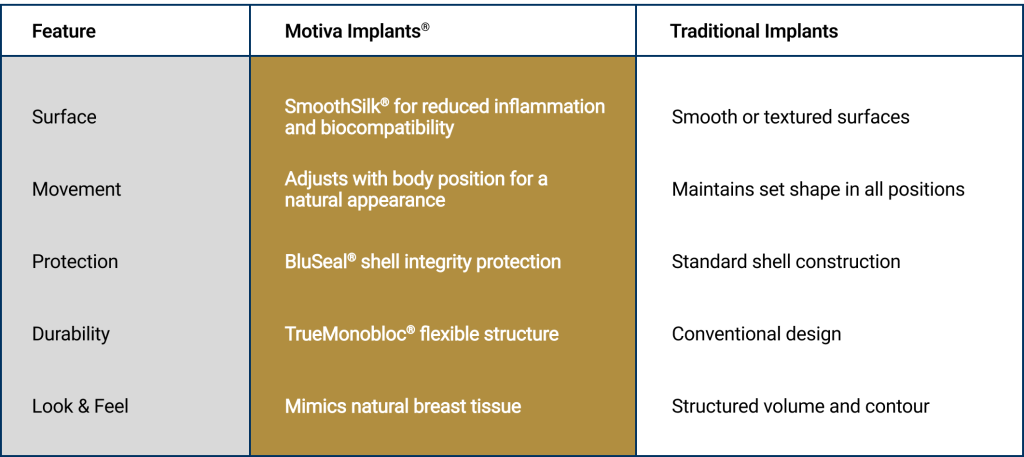 | Feature | Motiva Implants® | Traditional Implants |
|---|---|---|
| Surface | SmoothSilk® for reduced inflammation and biocompatibility | Smooth or textured surfaces |
| Movement | Adjusts with body position for a natural appearance | Maintains set shape in all positions |
| Protection | BluSeal® shell integrity protection | Standard shell construction |
| Durability | TrueMonobloc® flexible structure | Conventional design |
| Look & Feel | Mimics natural breast tissue | Structured volume and contour |